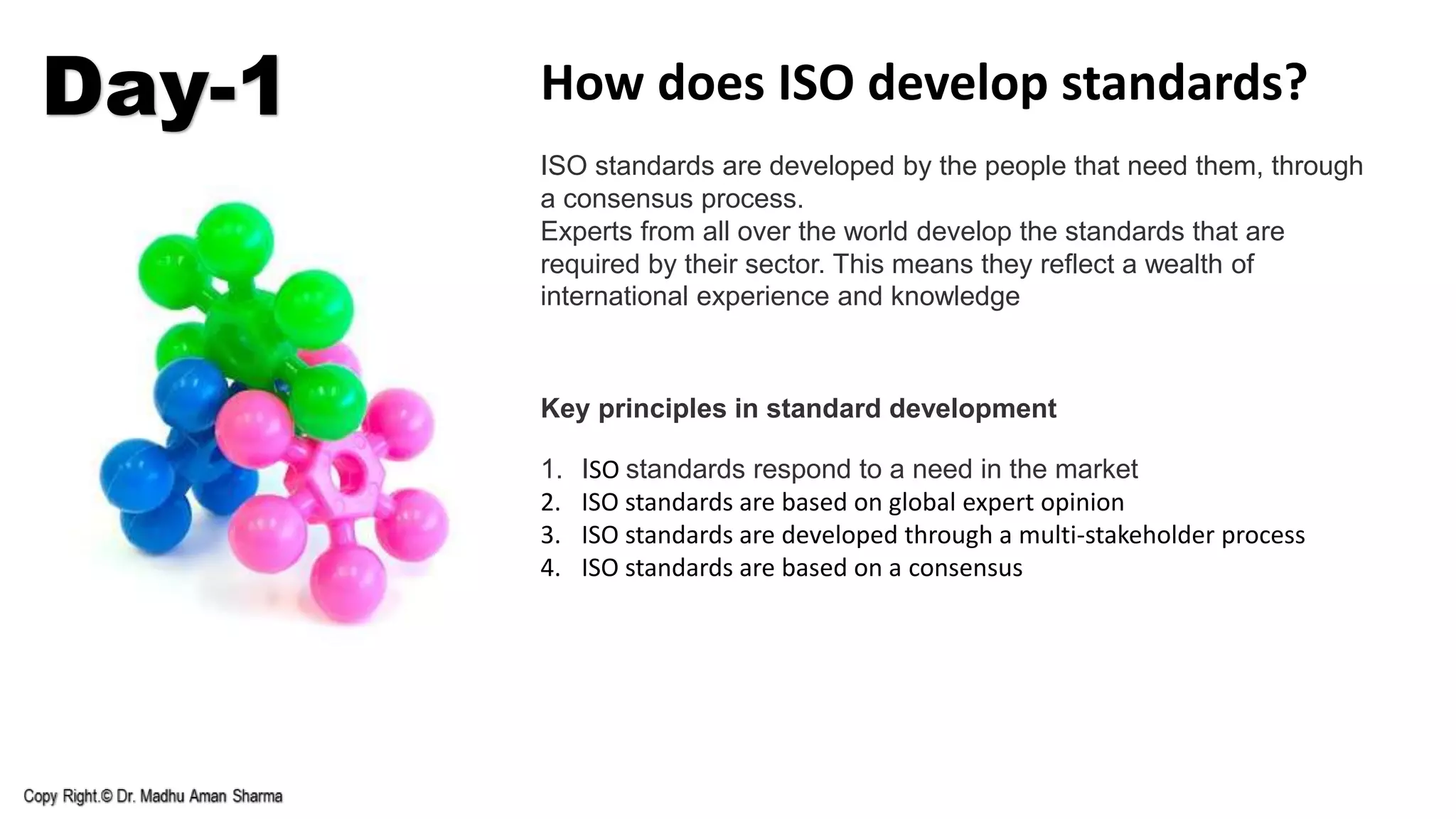 Day-1

How does ISO develop standards?

ISO standards are developed by the people that need them, through a consensus process.
Experts from all over the world develop the standards that are required by their sector. This means they reflect a wealth of international experience and knowledge

Key principles in standard development

1. ISO standards respond to a need in the market
2. ISO standards are based on global expert opinion
3. ISO standards are developed through a multi-stakeholder process
4. ISO standards are based on a consensus

Copy Right.© Dr. Madhu Aman Sharma